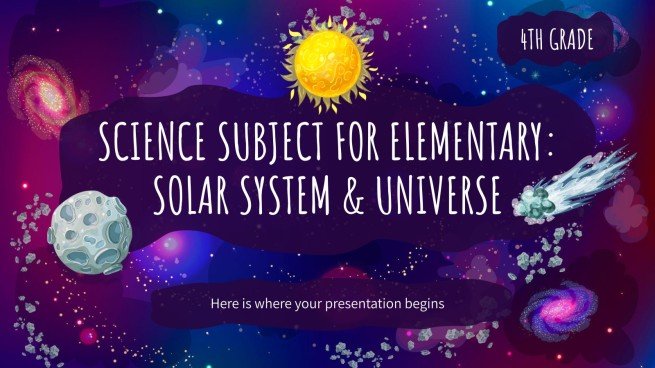 4TH GRADE

SCIENCE SUBJECT FOR ELEMENTARY: SOLAR SYSTEM & UNIVERSE

Here is where your presentation begins